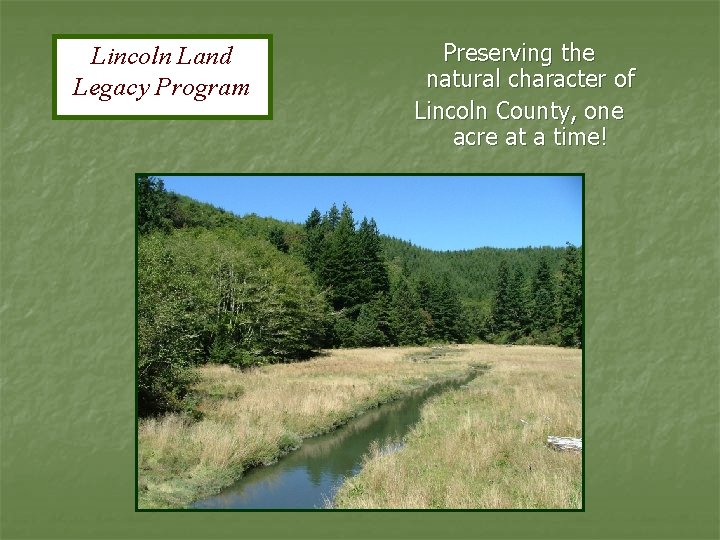 Lincoln Land Legacy Program

Preserving the natural character of Lincoln County, one acre at a time!